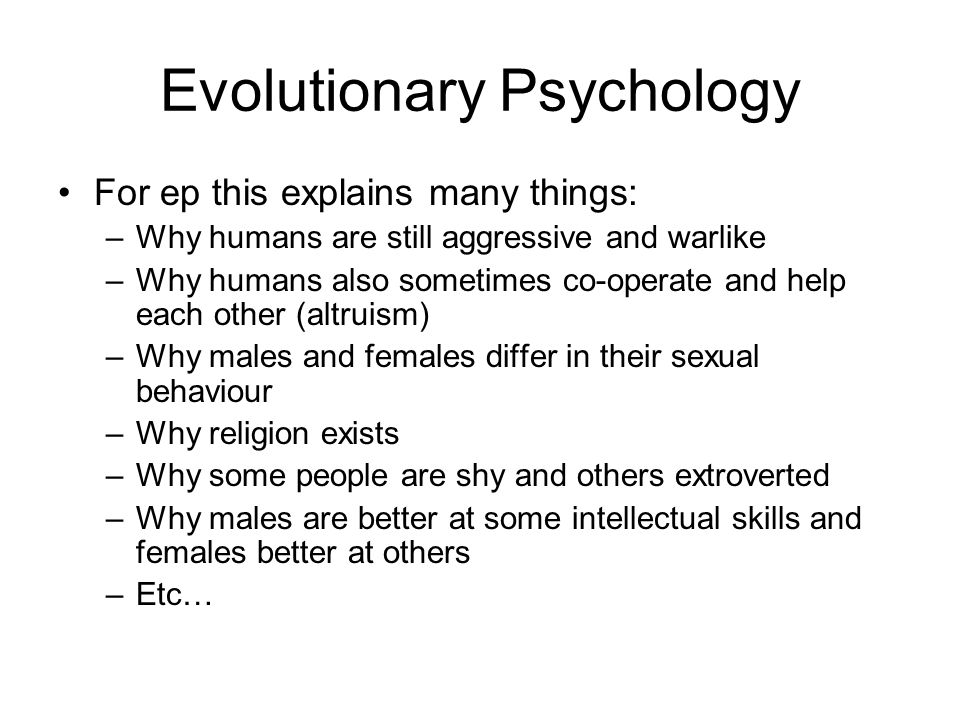 Evolutionary Psychology

• For ep this explains many things:
– Why humans are still aggressive and warlike
– Why humans also sometimes co-operate and help each other (altruism)
– Why males and females differ in their sexual behaviour
– Why religion exists
– Why some people are shy and others extroverted
– Why males are better at some intellectual skills and females better at others
– Etc…